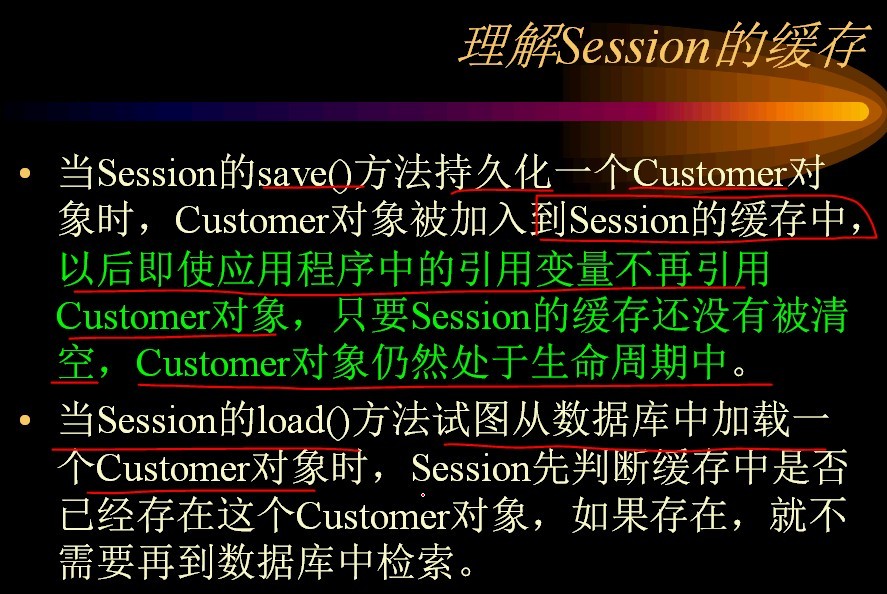 理解Session的缓存

• 当Session的save()方法持久化一个Customer对象时，Customer对象被加入到Session的缓存中，以后即使应用程序中的引用变量不再引用Customer对象，只要Session的缓存还没有被清空，Customer对象仍然处于生命周期中。

• 当Session的load()方法试图从数据库中加载一个Customer对象时，Session先判断缓存中是否已经存在这个Customer对象，如果存在，就不需要再到数据库中检索。